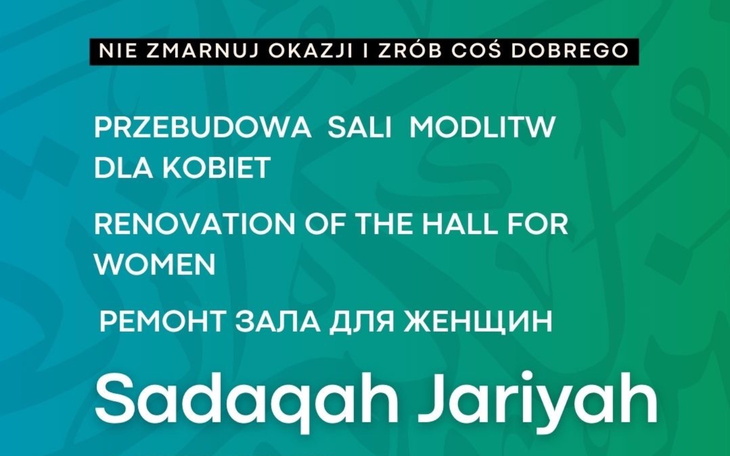 NIE ZMARNUJ OKAZJI I ZRÓB COŚ DOBREGO

PRZEBUDOWA SALI MODLITW DLA KOBIET

RENOVATION OF THE HALL FOR WOMEN

РЕМОНТ ЗАЛА ДЛЯ ЖЕНЩИН

Sadaqah Jariyah